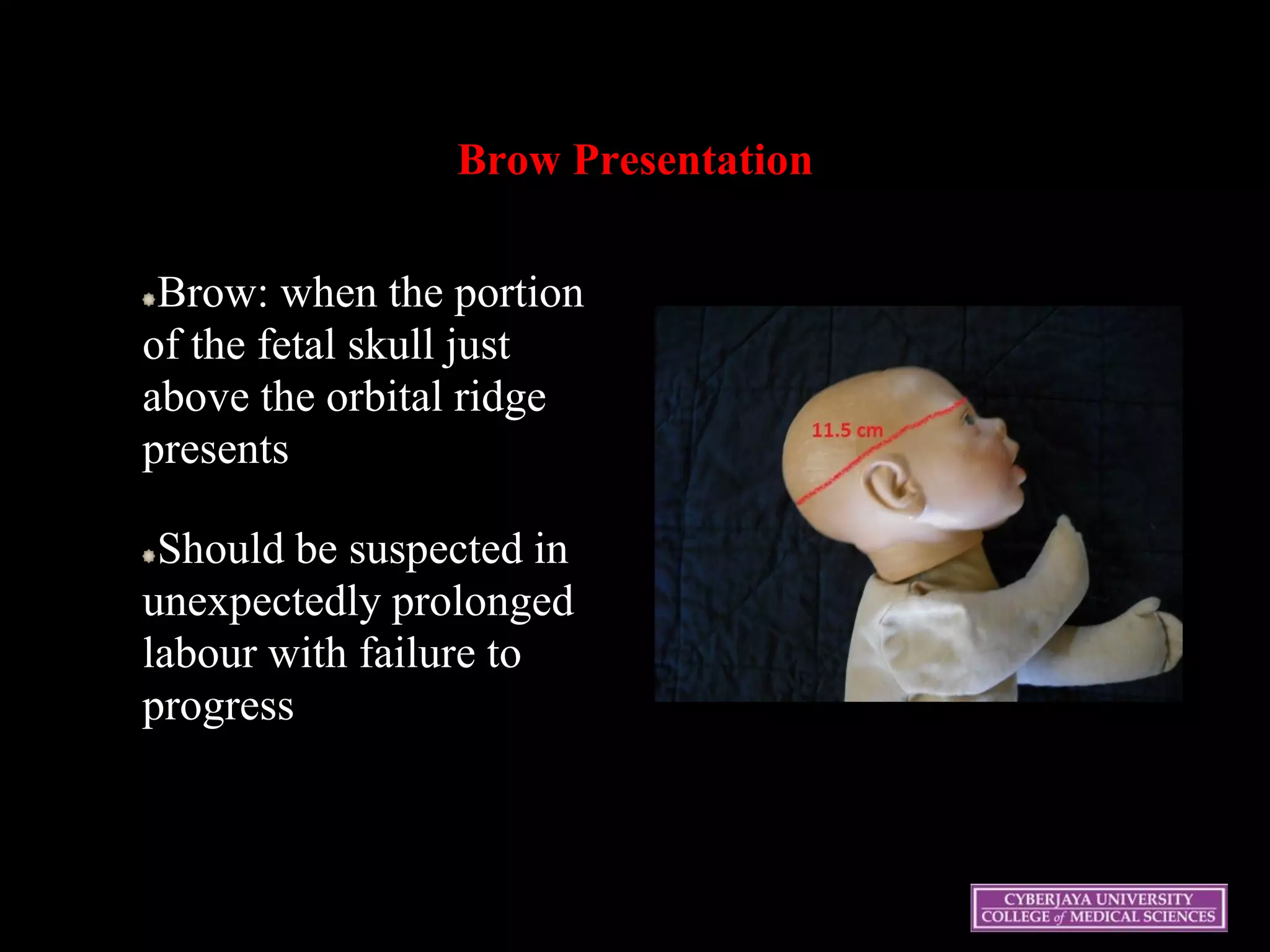 Brow Presentation

Brow: when the portion of the fetal skull just above the orbital ridge presents

Should be suspected in unexpectedly prolonged labour with failure to progress

11.5 cm

CYBERJAYA UNIVERSITY
COLLEGE of MEDICAL SCIENCES